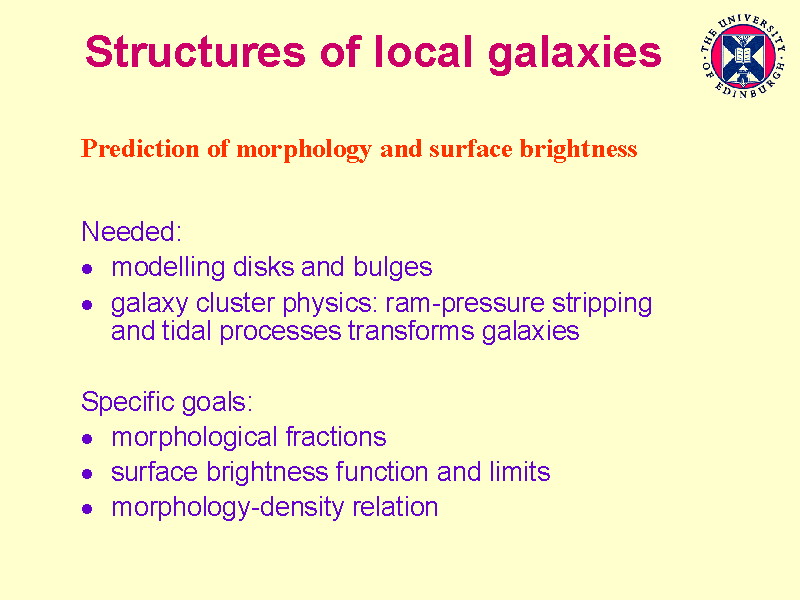 Structures of local galaxies

THE UNIVERSITY OF EDINBURGH

Prediction of morphology and surface brightness

Needed:
• modelling disks and bulges
• galaxy cluster physics: ram-pressure stripping and tidal processes transforms galaxies

Specific goals:
• morphological fractions
• surface brightness function and limits
• morphology-density relation